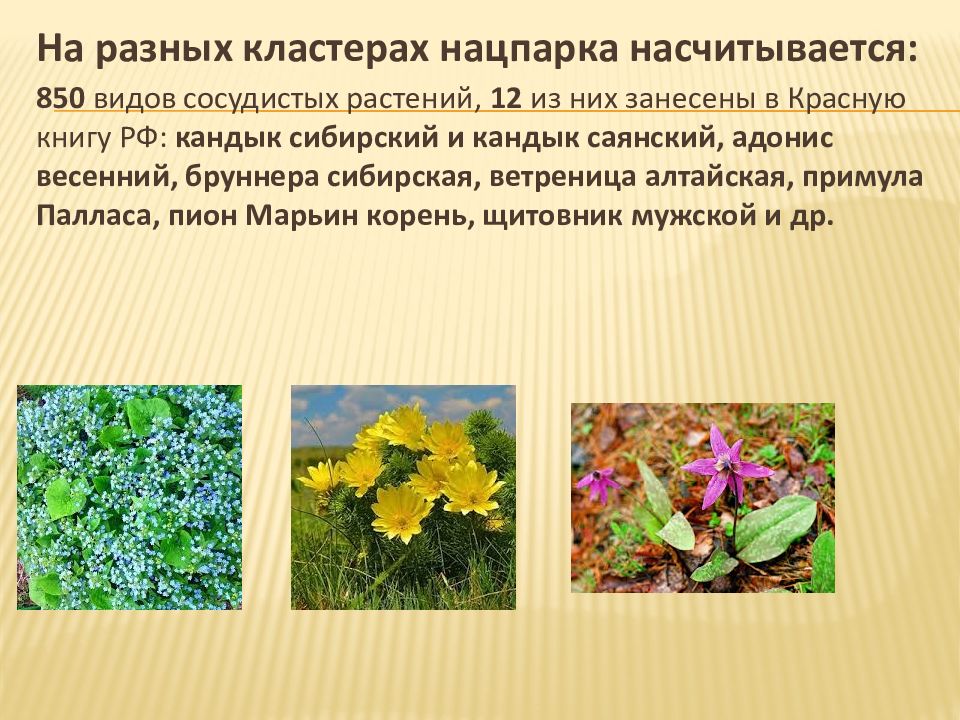 На разных кластерах нацпарка насчитывается:

850 видов сосудистых растений, 12 из них занесены в Красную книгу РФ: кандык сибирский и кандык саянский, адонис весенний, бруннера сибирская, ветреница алтайская, примула Палласа, пион Марьин корень, щитовник мужской и др.